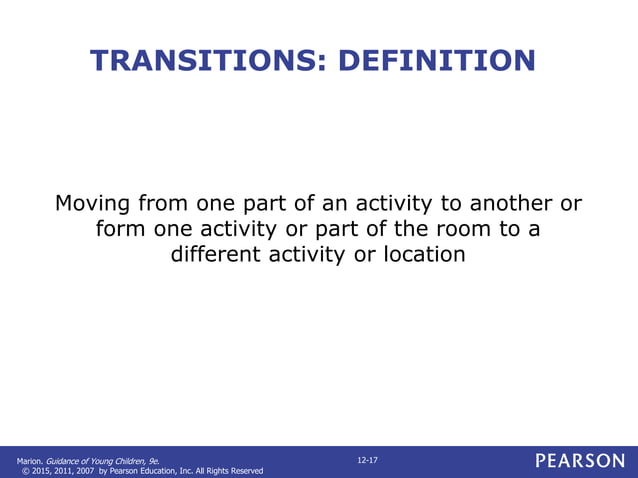 TRANSITIONS: DEFINITION

Moving from one part of an activity to another or form one activity or part of the room to a different activity or location

Marion. Guidance of Young Children, 9e.
© 2015, 2011, 2007 by Pearson Education, Inc. All Rights Reserved

12-17

PEARSON